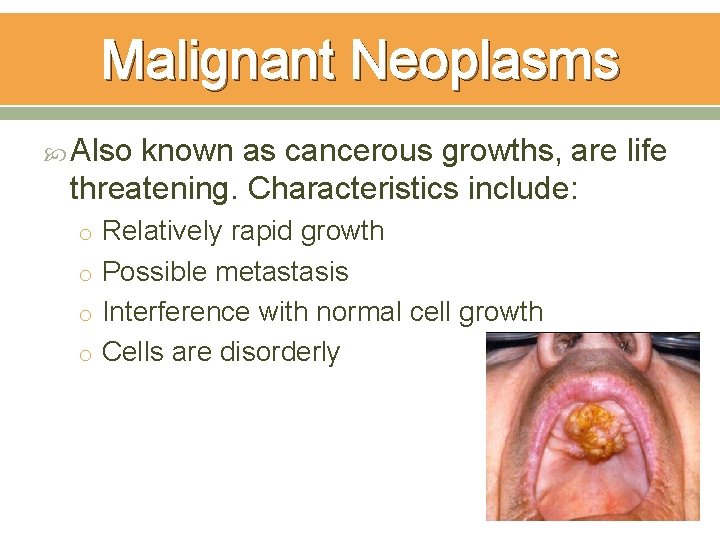 Malignant Neoplasms

Also known as cancerous growths, are life threatening. Characteristics include:

Relatively rapid growth

Possible metastasis

Interference with normal cell growth

Cells are disorderly